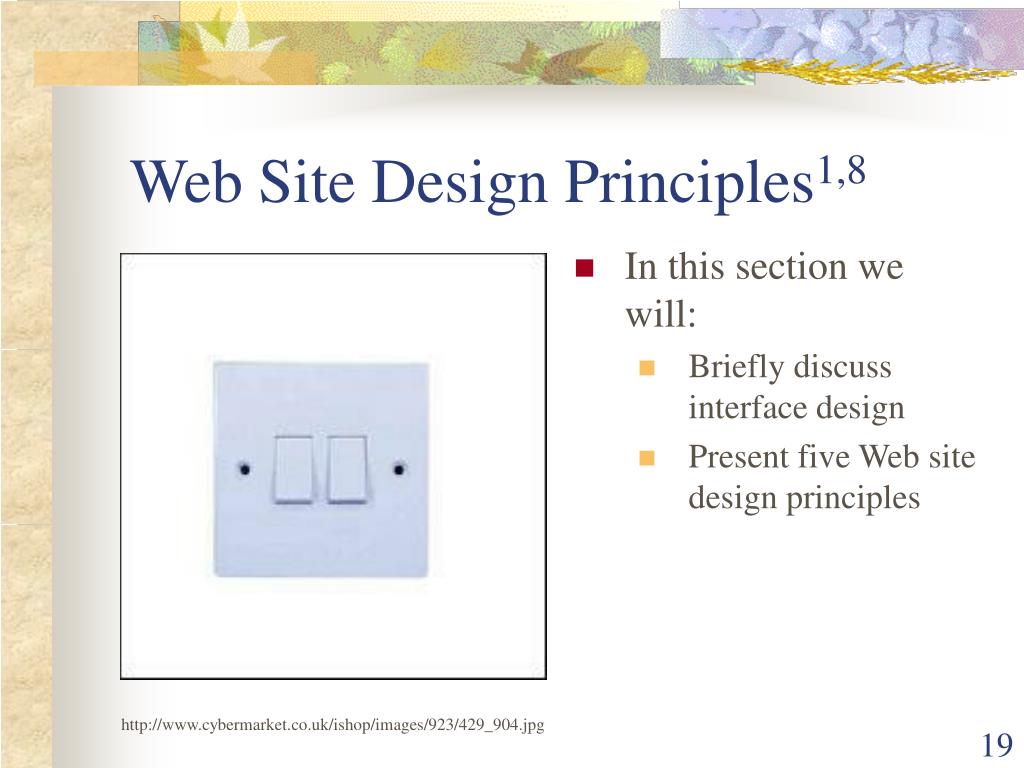 Web Site Design Principles$^{1,8}$

In this section we will:

Briefly discuss interface design

Present five Web site design principles

http://www.cybermarket.co.uk/ishop/images/923/429_904.jpg

19